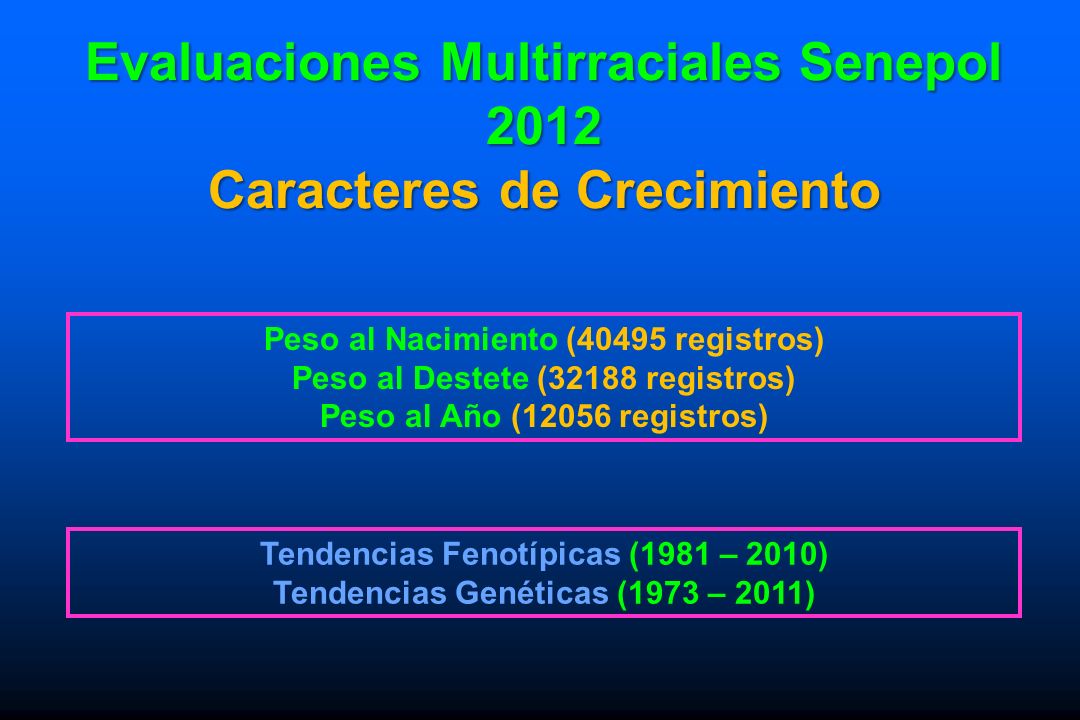 Evaluaciones Multirraciales Senepol 2012
Caracteres de Crecimiento

Peso al Nacimiento (40495 registros)
Peso al Destete (32188 registros)
Peso al Año (12056 registros)

Tendencias Fenotípicas (1981 – 2010)
Tendencias Genéticas (1973 – 2011)